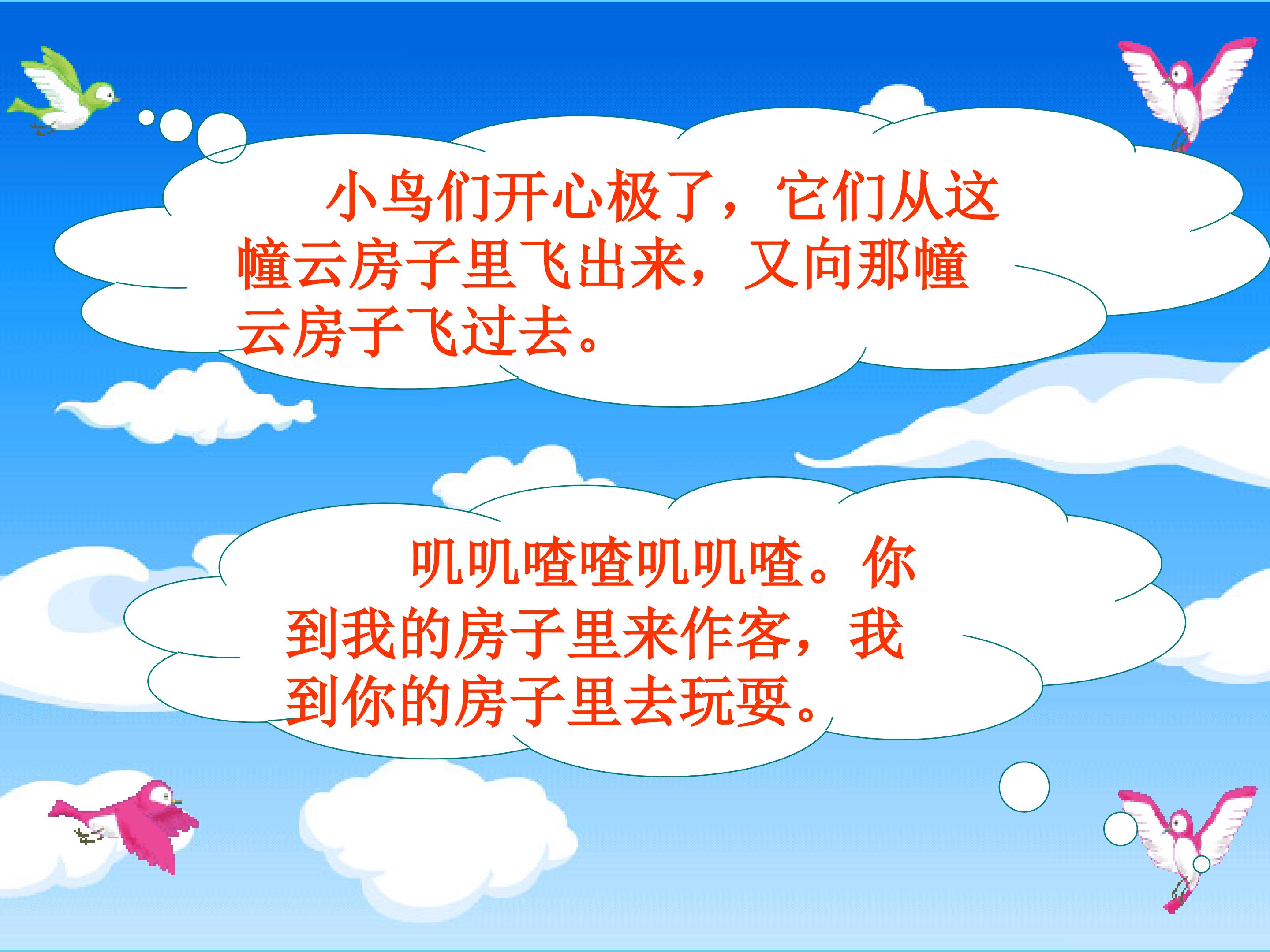 小鸟们开心极了，它们从这幢云房子里飞出来，又向那幢云房子飞过去。

叽叽喳喳叽叽喳。你到我的房子里来作客，我到你的房子里去玩耍。